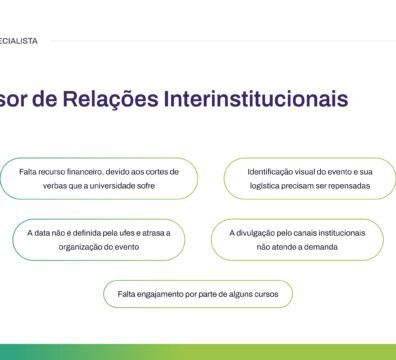 ECIALISTA

sor de Relações Interinstitucionais

Falta recurso financeiro, devido aos cortes de verbas que a universidade sofre

Identificação visual do evento e sua logística precisam ser repensadas

A data não é definida pela ufes e atrasa a organização do evento

A divulgação pelo canais institucionais não atende a demanda

Falta engajamento por parte de alguns cursos